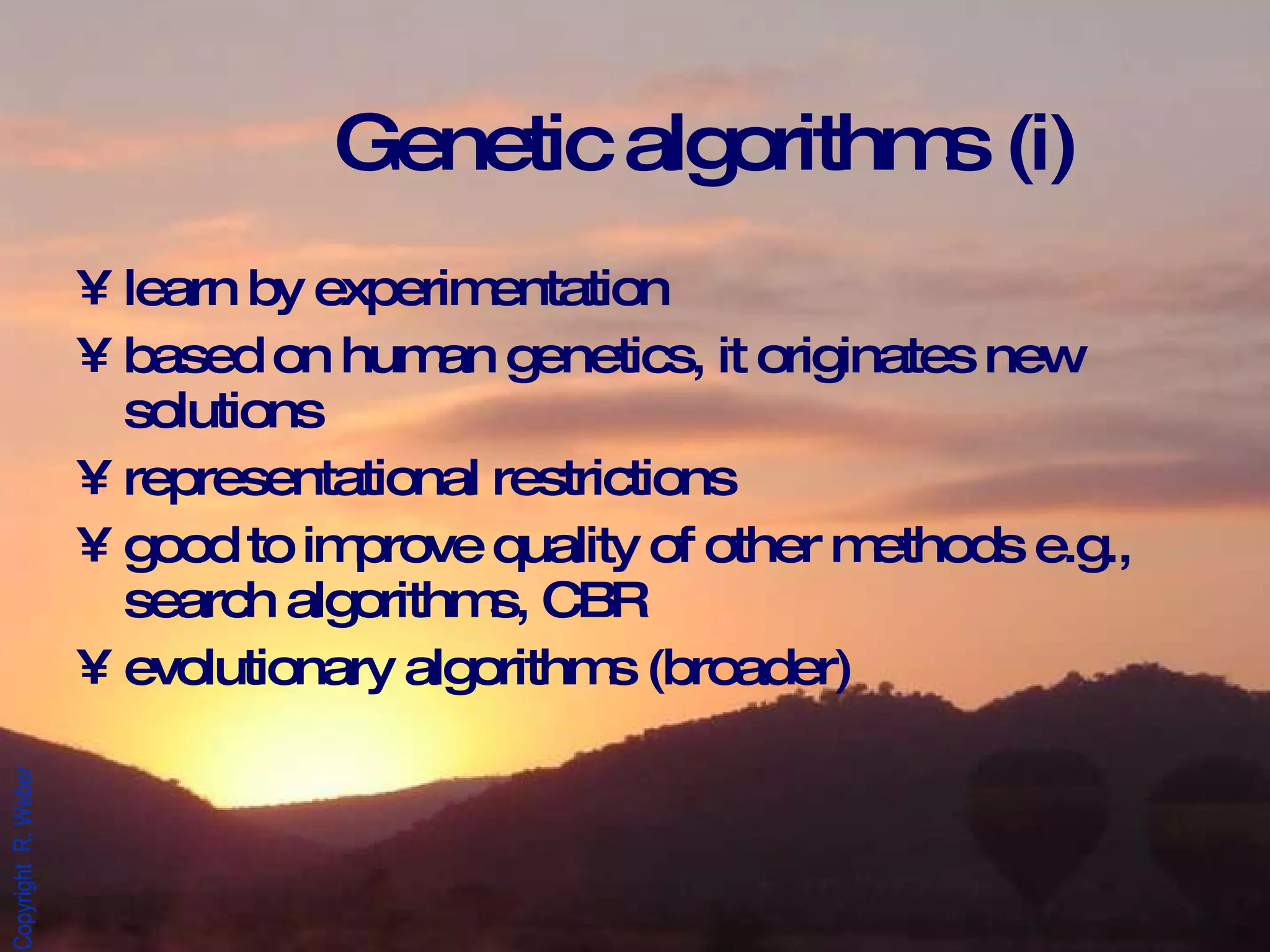 Genetic algorithms (i)

¥ learn by experimentation

¥ based on human genetics, it originates new solutions

¥ representational restrictions

¥ good to improve quality of other methods e.g., search algorithms, CBR

¥ evolutionary algorithms (broader)

Copyright R. Weber